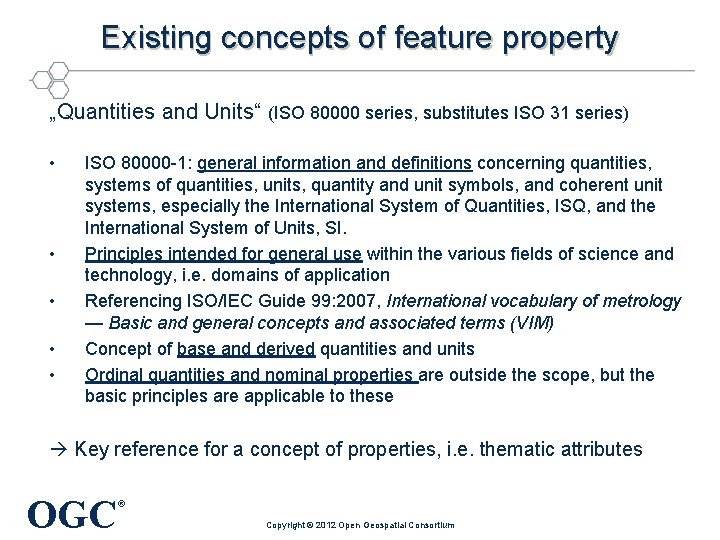 Existing concepts of feature property

„Quantities and Units“ (ISO 80000 series, substitutes ISO 31 series)

• ISO 80000-1: general information and definitions concerning quantities, systems of quantities, units, quantity and unit symbols, and coherent unit systems, especially the International System of Quantities, ISQ, and the International System of Units, SI.
• Principles intended for general use within the various fields of science and technology, i.e. domains of application
• Referencing ISO/IEC Guide 99:2007, International vocabulary of metrology — Basic and general concepts and associated terms (VIM)
• Concept of base and derived quantities and units
• Ordinal quantities and nominal properties are outside the scope, but the basic principles are applicable to these

→ Key reference for a concept of properties, i.e. thematic attributes

OGC®

Copyright © 2012 Open Geospatial Consortium